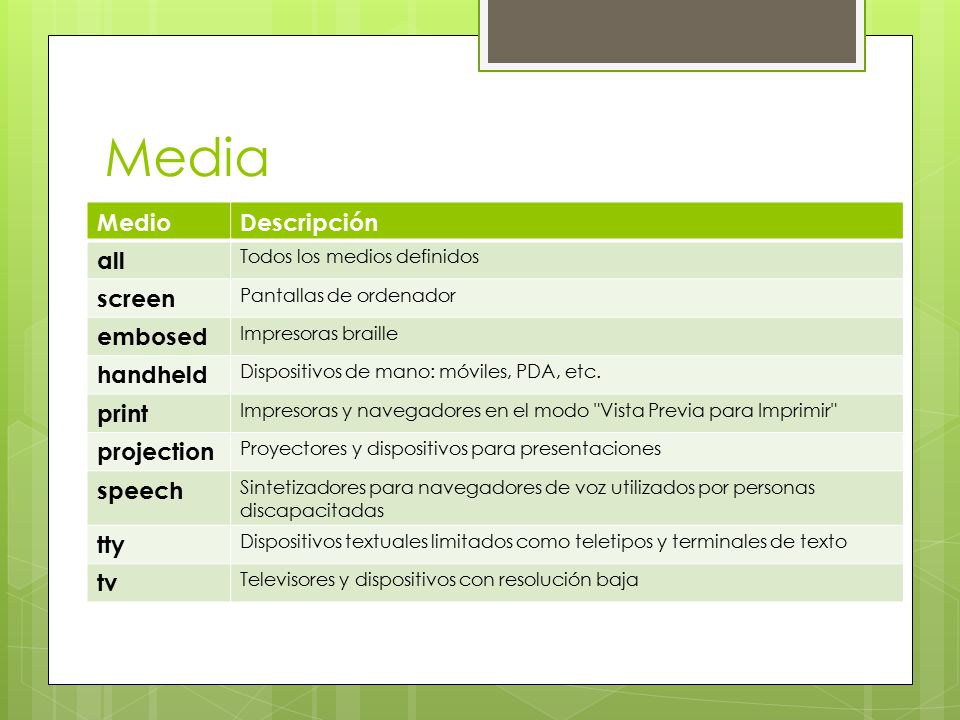 Media

| Medio | Descripción |
|---|---|
| all | Todos los medios definidos |
| screen | Pantallas de ordenador |
| embosed | Impresoras braille |
| handheld | Dispositivos de mano: móviles, PDA, etc. |
| print | Impresoras y navegadores en el modo "Vista Previa para Imprimir" |
| projection | Proyectores y dispositivos para presentaciones |
| speech | Sintetizadores para navegadores de voz utilizados por personas discapacitadas |
| tty | Dispositivos textuales limitados como teletipos y terminales de texto |
| tv | Televisores y dispositivos con resolución baja |